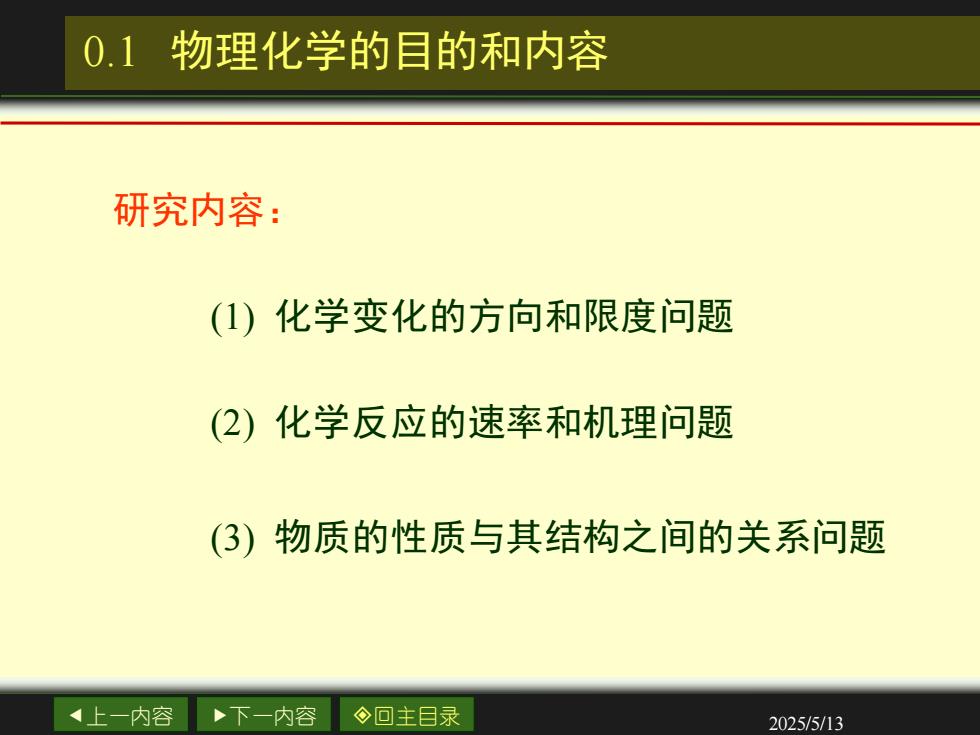 0.1 物理化学的目的和内容

研究内容：

(1) 化学变化的方向和限度问题

(2) 化学反应的速率和机理问题

(3) 物质的性质与其结构之间的关系问题

◀上一内容 ▶下一内容 ◈回主目录

2025/5/13